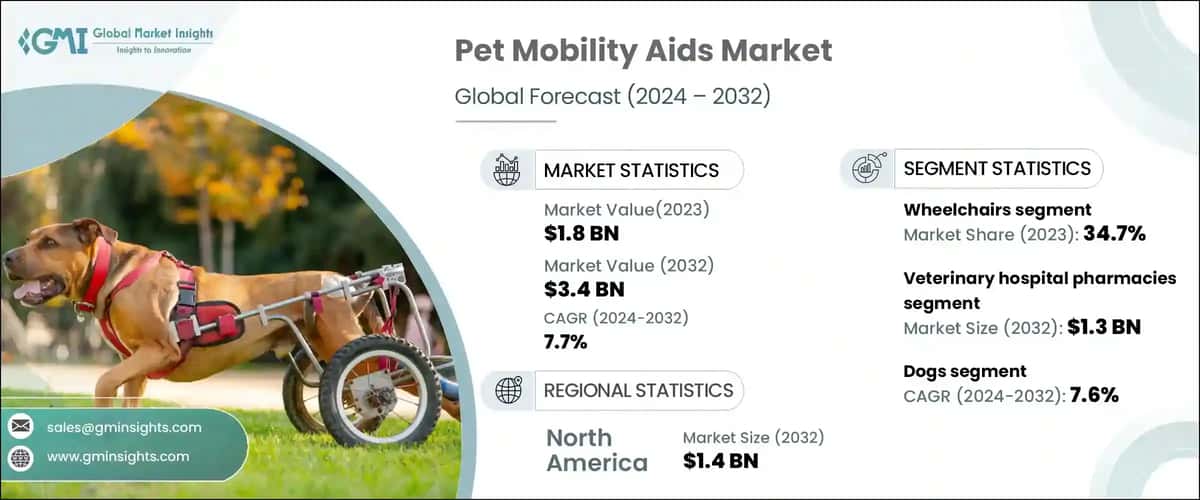 GMI Global Market Insights
Insights to Innovation

Pet Mobility Aids Market

Global Forecast (2024 – 2032)

MARKET STATISTICS

Market Value(2023)
$1.8 BN

Market Value (2032)
$3.4 BN

CAGR (2024-2032)
7.7%

REGIONAL STATISTICS

North America

Market Size (2032)
$1.4 BN

SEGMENT STATISTICS

Wheelchairs segment
Market Share (2023): 34.7%

Veterinary hospital pharmacies segment
Market Size (2032): $1.3 BN

Dogs segment
CAGR (2024-2032): 7.6%

sales@gminsights.com

www.gminsights.com